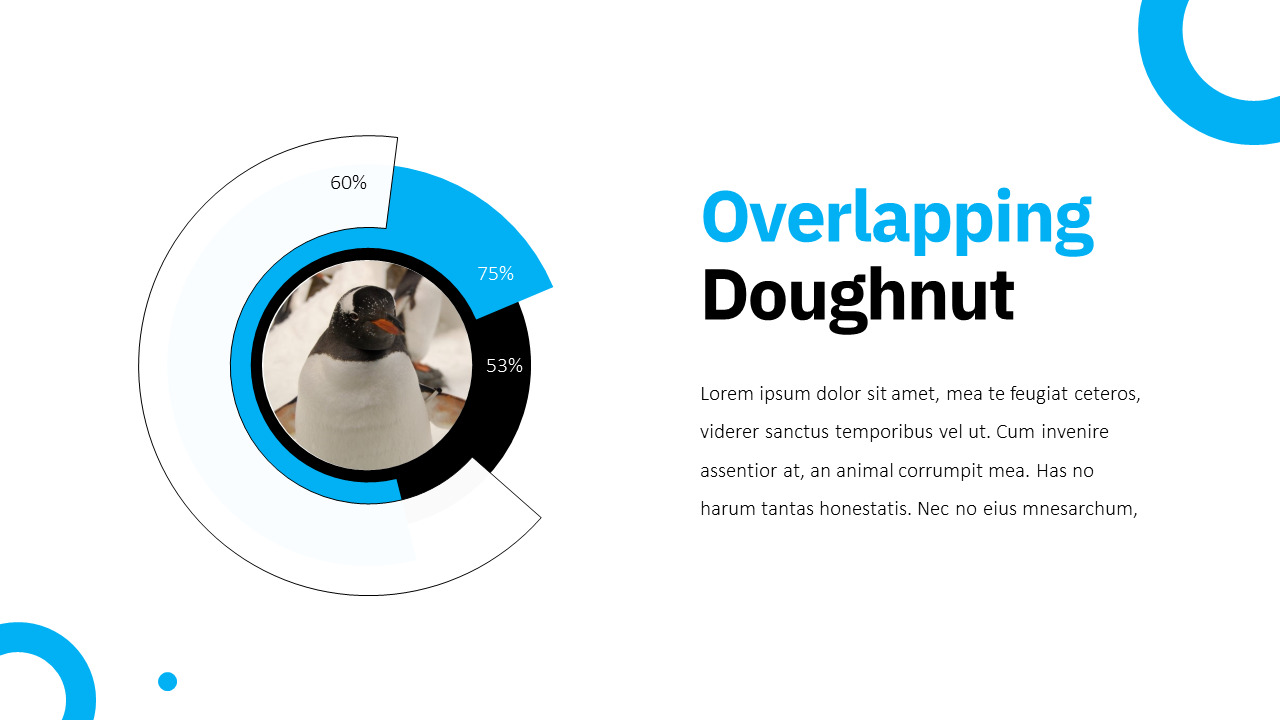 60%

75%

53%

Overlapping Doughnut

Lorem ipsum dolor sit amet, mea te feugiat ceteros, viderer sanctus temporibus vel ut. Cum invenire assentior at, an animal corrumpit mea. Has no harum tantas honestatis. Nec no eius mnesarchum,